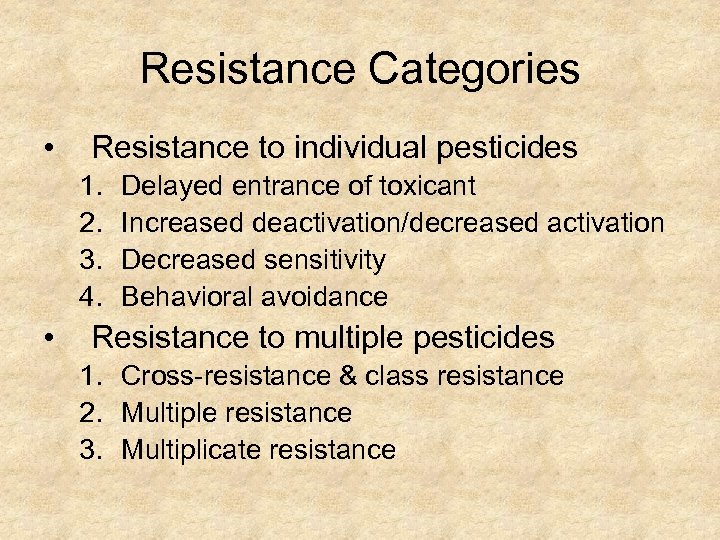 Resistance Categories

• Resistance to individual pesticides
1. Delayed entrance of toxicant
2. Increased deactivation/decreased activation
3. Decreased sensitivity
4. Behavioral avoidance

• Resistance to multiple pesticides
1. Cross-resistance & class resistance
2. Multiple resistance
3. Multiplicate resistance